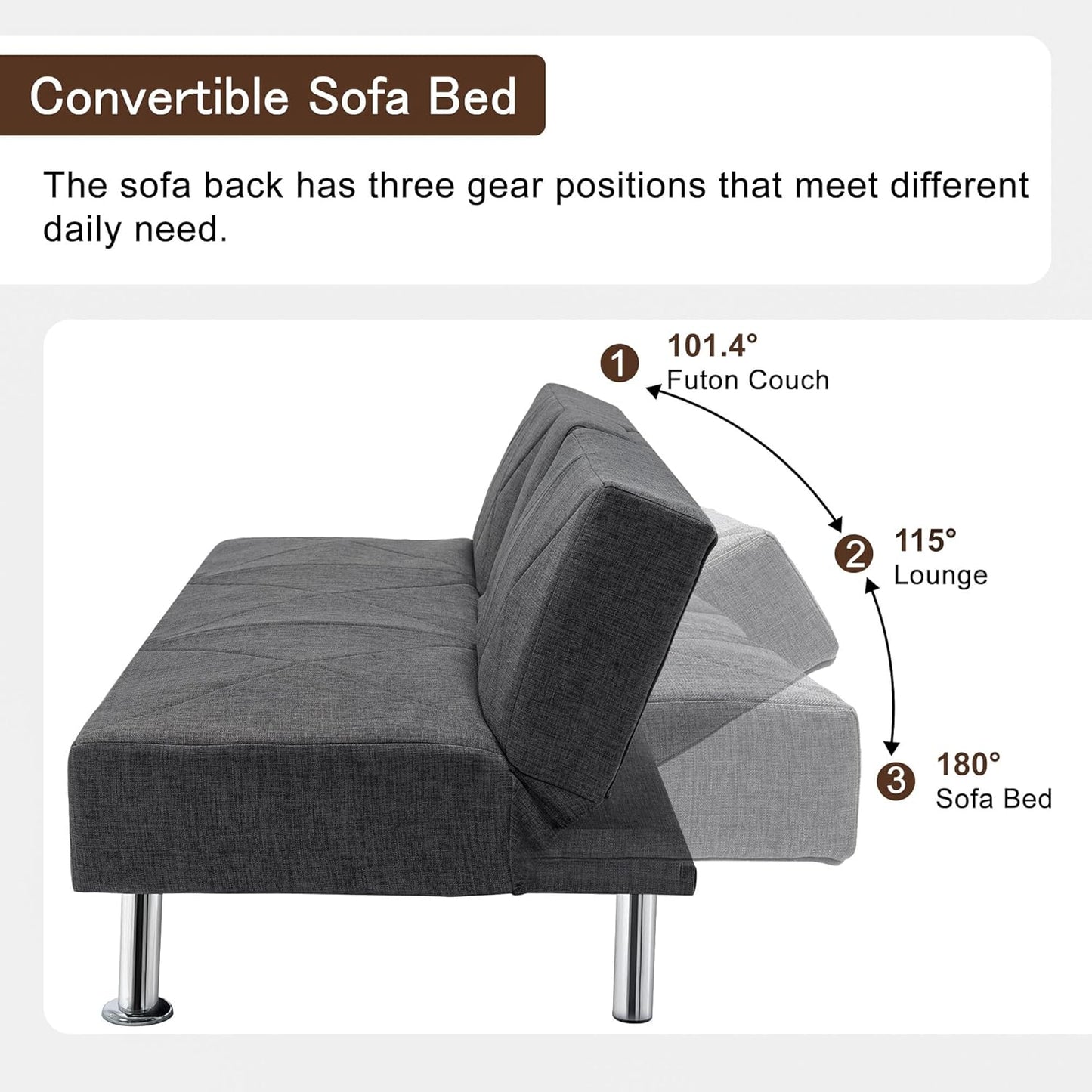 Convertible Sofa Bed

The sofa back has three gear positions that meet different daily need.

1 101.4°
Futon Couch

2 115°
Lounge

3 180°
Sofa Bed